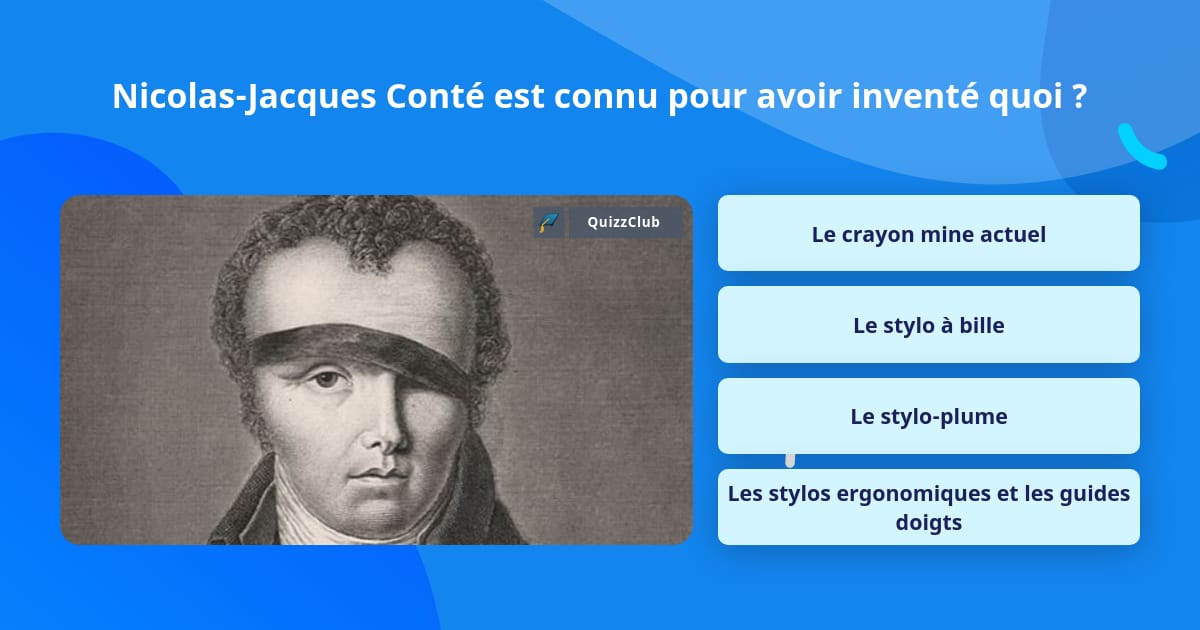 Nicolas-Jacques Conté est connu pour avoir inventé quoi ?

QuizzClub

Le crayon mine actuel

Le stylo à bille

Le stylo-plume

Les stylos ergonomiques et les guides doigts